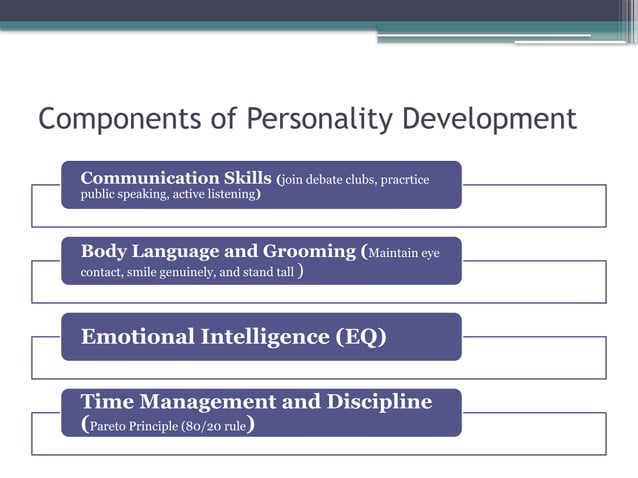 Components of Personality Development

Communication Skills (join debate clubs, pracrtice public speaking, active listening)

Body Language and Grooming (Maintain eye contact, smile genuinely, and stand tall )

Emotional Intelligence (EQ)

Time Management and Discipline (Pareto Principle (80/20 rule)